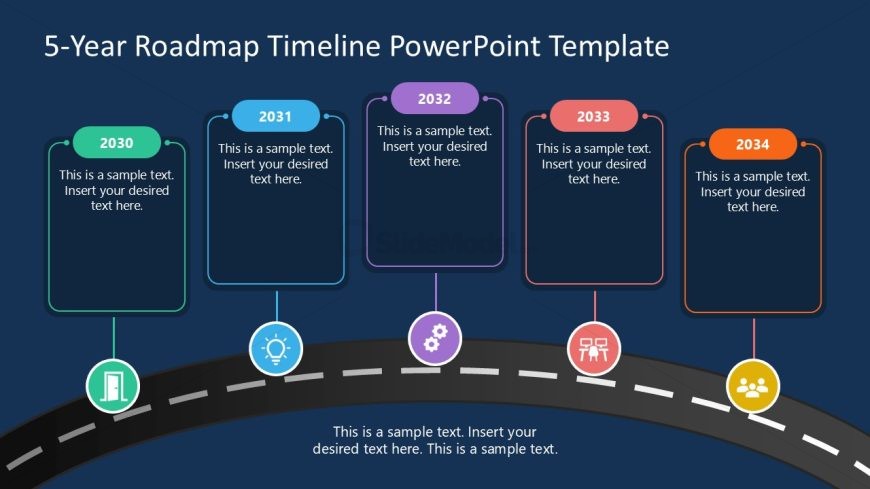 5-Year Roadmap Timeline PowerPoint Template

2030
This is a sample text. Insert your desired text here.

2031
This is a sample text. Insert your desired text here.

2032
This is a sample text. Insert your desired text here.

2033
This is a sample text. Insert your desired text here.

2034
This is a sample text. Insert your desired text here.

This is a sample text. Insert your desired text here. This is a sample text.